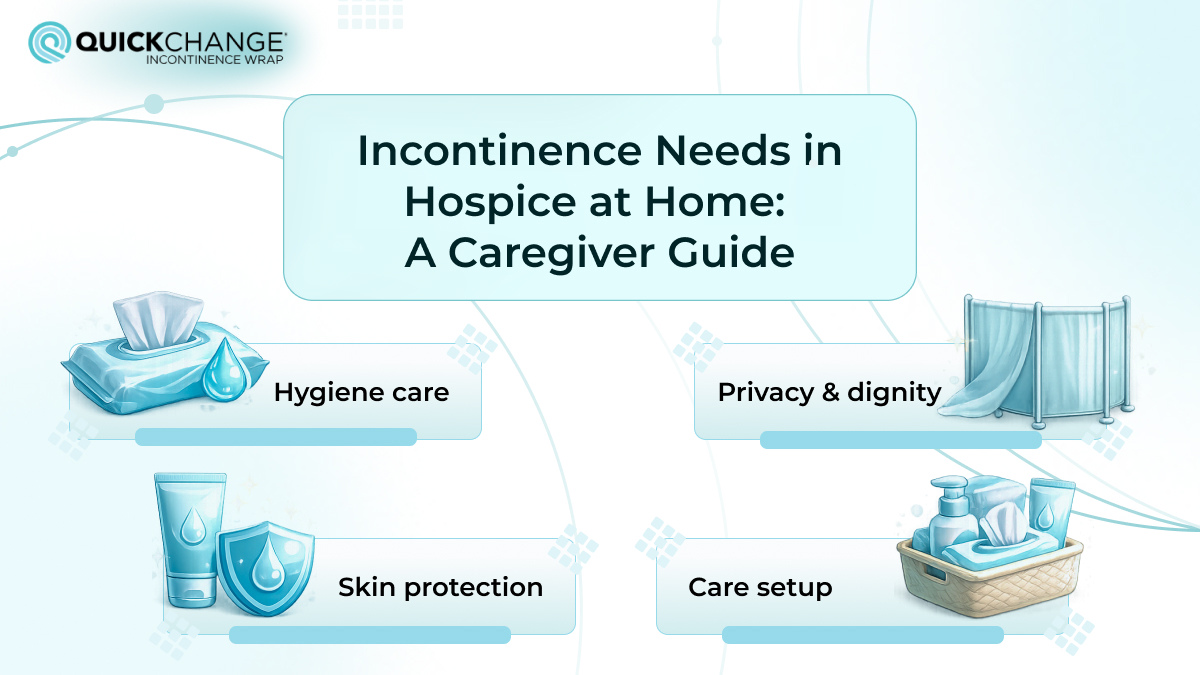 QUICKCHANGE®
INCONTINENCE WRAP

Incontinence Needs in Hospice at Home: A Caregiver Guide

Hygiene care

Privacy & dignity

Skin protection

Care setup